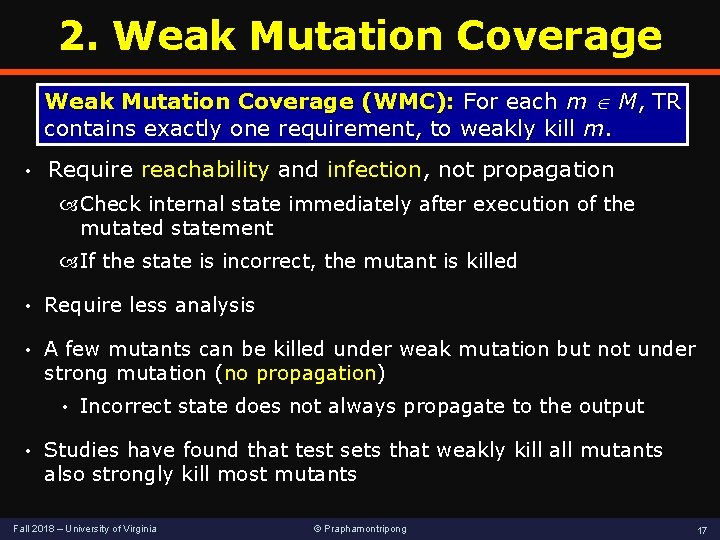 2. Weak Mutation Coverage

Weak Mutation Coverage (WMC): For each $m \in M$, TR contains exactly one requirement, to weakly kill $m$.

• Require reachability and infection, not propagation

Check internal state immediately after execution of the mutated statement

If the state is incorrect, the mutant is killed

• Require less analysis

• A few mutants can be killed under weak mutation but not under strong mutation (no propagation)

• Incorrect state does not always propagate to the output

• Studies have found that test sets that weakly kill all mutants also strongly kill most mutants

Fall 2018 – University of Virginia © Praphamontripong 17